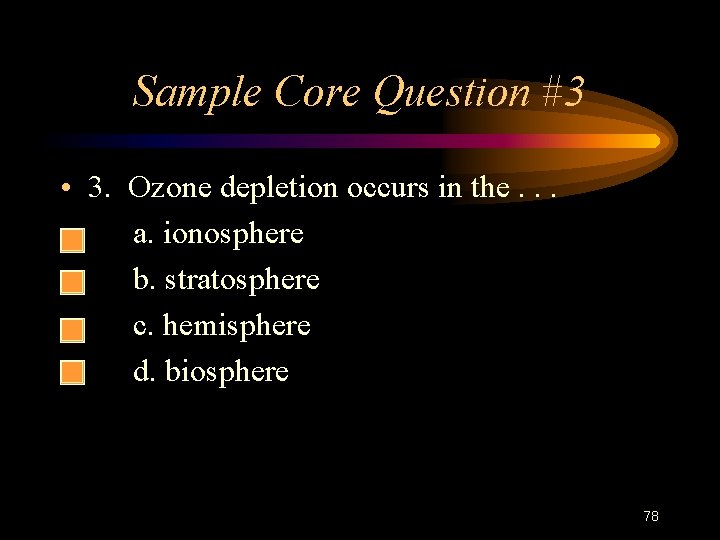 Sample Core Question #3

• 3. Ozone depletion occurs in the . . .

a. ionosphere

b. stratosphere

c. hemisphere

d. biosphere

78